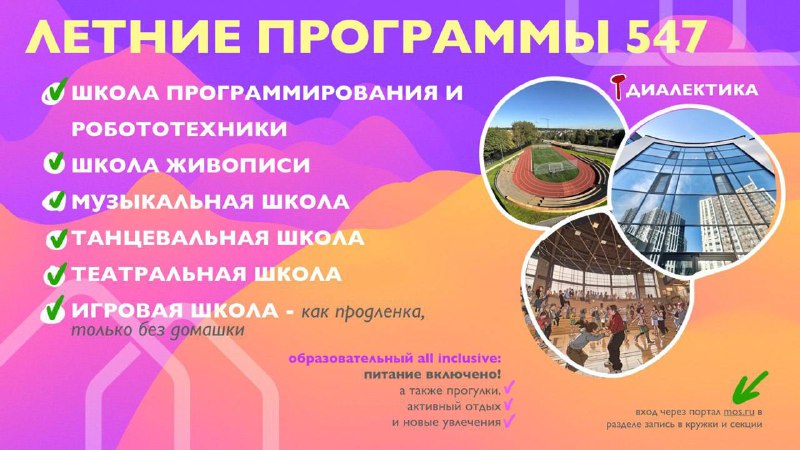 ЛЕТНИЕ ПРОГРАММЫ 547

ШКОЛА ПРОГРАММИРОВАНИЯ И РОБОТОТЕХНИКИ
ШКОЛА ЖИВОПИСИ
МУЗЫКАЛЬНАЯ ШКОЛА
ТАНЦЕВАЛЬНАЯ ШКОЛА
ТЕАТРАЛЬНАЯ ШКОЛА
ИГРОВАЯ ШКОЛА - как продленка, только без домашки

ДИАЛЕКТИКА

образовательный all inclusive:
питание включено!
а также прогулки,
активный отдых
и новые увлечения

вход через портал mos.ru в разделе запись в кружки и секции